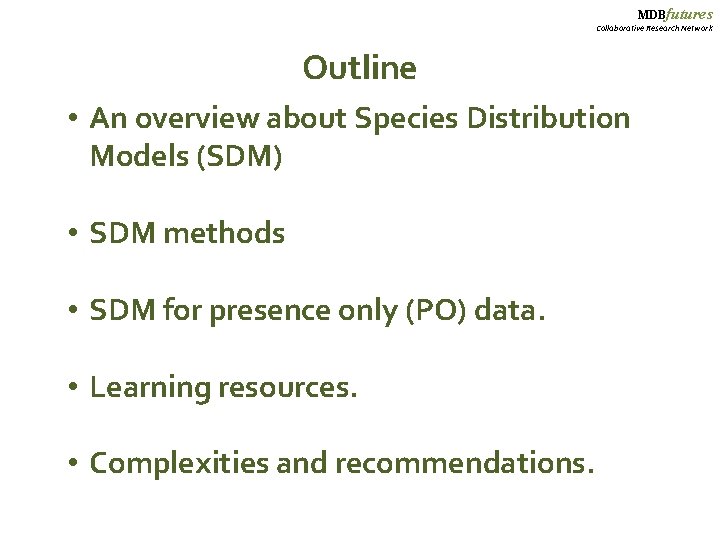 MDBfutures
Collaborative Research Network

Outline

• An overview about Species Distribution Models (SDM)

• SDM methods

• SDM for presence only (PO) data.

• Learning resources.

• Complexities and recommendations.